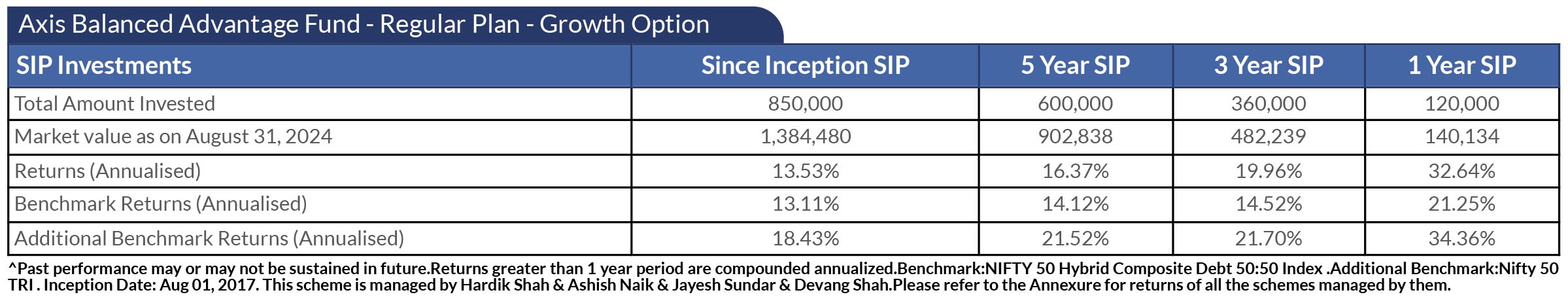 Axis Balanced Advantage Fund - Regular Plan - Growth Option

| SIP Investments | Since Inception SIP | 5 Year SIP | 3 Year SIP | 1 Year SIP |
|---|---|---|---|---|
| Total Amount Invested | 850,000 | 600,000 | 360,000 | 120,000 |
| Market value as on August 31, 2024 | 1,384,480 | 902,838 | 482,239 | 140,134 |
| Returns (Annualised) | 13.53% | 16.37% | 19.96% | 32.64% |
| Benchmark Returns (Annualised) | 13.11% | 14.12% | 14.52% | 21.25% |
| Additional Benchmark Returns (Annualised) | 18.43% | 21.52% | 21.70% | 34.36% |

^Past performance may or may not be sustained in future.Returns greater than 1 year period are compounded annualized.Benchmark:NIFTY 50 Hybrid Composite Debt 50:50 Index .Additional Benchmark:Nifty 50 TRI . Inception Date: Aug 01, 2017. This scheme is managed by Hardik Shah & Ashish Naik & Jayesh Sundar & Devang Shah.Please refer to the Annexure for returns of all the schemes managed by them.